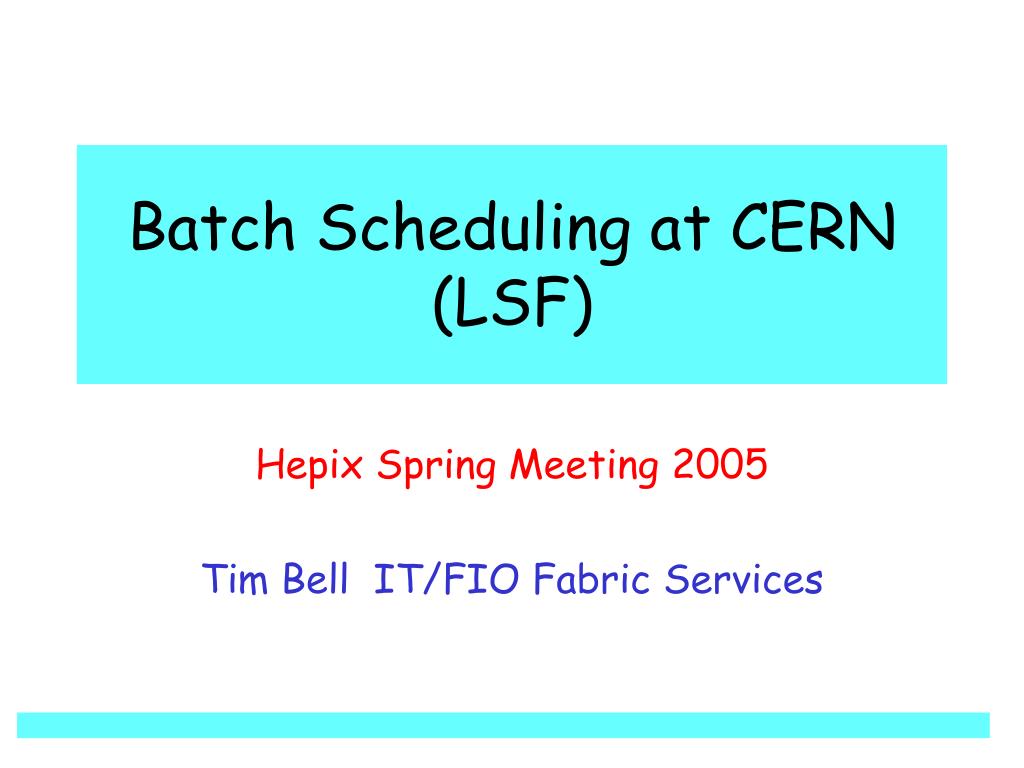 Batch Scheduling at CERN (LSF)

Hepix Spring Meeting 2005

Tim Bell IT/FIO Fabric Services